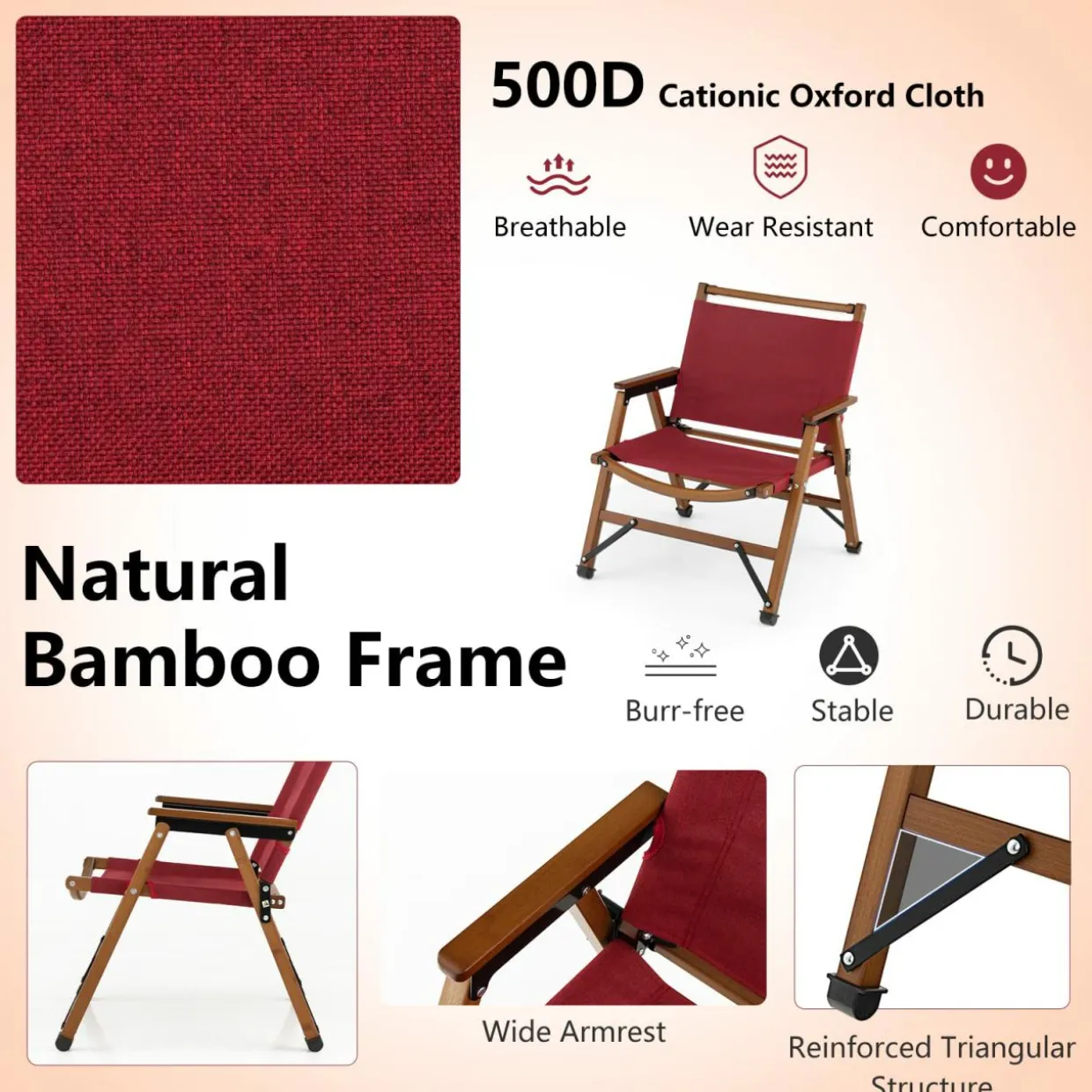 500D Cationic Oxford Cloth

Breathable

Wear Resistant

Comfortable

Natural Bamboo Frame

Burr-free

Stable

Durable

Wide Armrest

Reinforced Triangular Structure